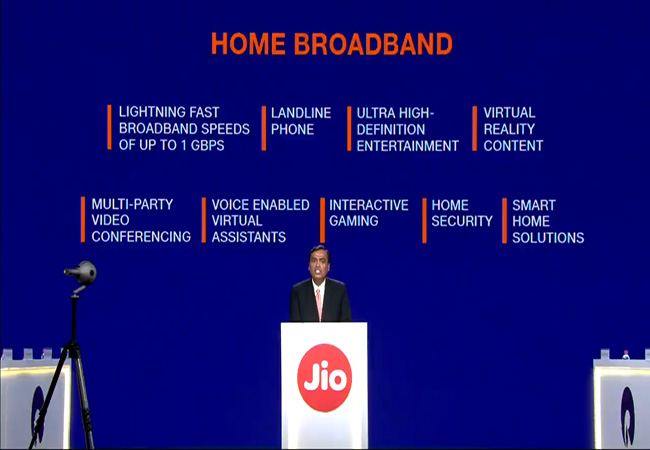 HOME BROADBAND

LIGHTNING FAST BROADBAND SPEEDS OF UP TO 1 GBPS

LANDLINE PHONE

ULTRA HIGH-DEFINITION ENTERTAINMENT

VIRTUAL REALITY CONTENT

MULTI-PARTY VIDEO CONFERENCING

VOICE ENABLED VIRTUAL ASSISTANTS

INTERACTIVE GAMING

HOME SECURITY

SMART HOME SOLUTIONS

Jio